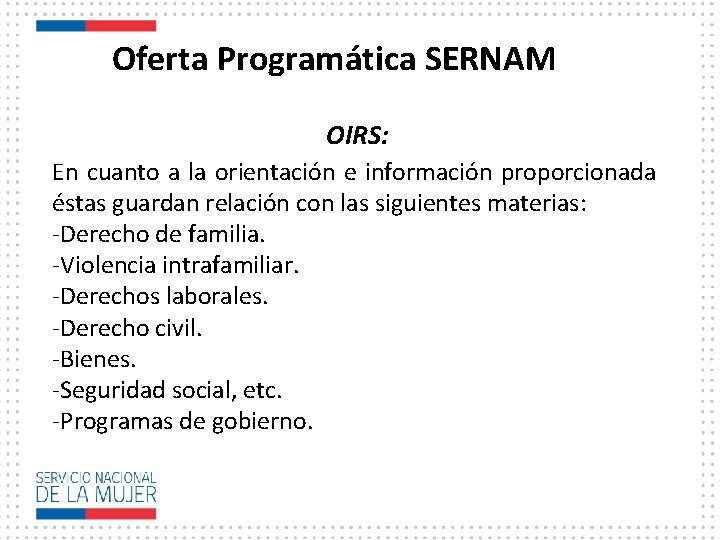 Oferta Programática SERNAM

OIRS:

En cuanto a la orientación e información proporcionada éstas guardan relación con las siguientes materias:
-Derecho de familia.
-Violencia intrafamiliar.
-Derechos laborales.
-Derecho civil.
-Bienes.
-Seguridad social, etc.
-Programas de gobierno.

SERVICIO NACIONAL
DE LA MUJER